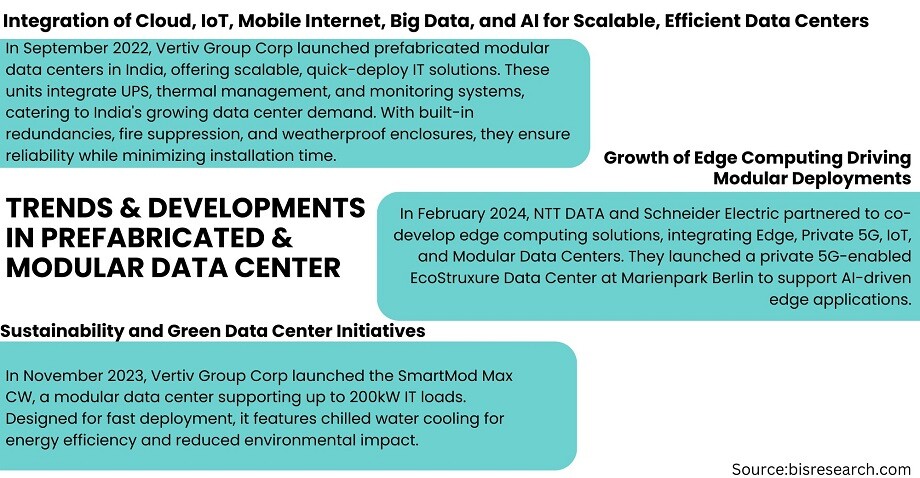 Integration of Cloud, IoT, Mobile Internet, Big Data, and AI for Scalable, Efficient Data Centers

In September 2022, Vertiv Group Corp launched prefabricated modular data centers in India, offering scalable, quick-deploy IT solutions. These units integrate UPS, thermal management, and monitoring systems, catering to India's growing data center demand. With built-in redundancies, fire suppression, and weatherproof enclosures, they ensure reliability while minimizing installation time.

Growth of Edge Computing Driving Modular Deployments

TRENDS & DEVELOPMENTS IN PREFABRICATED & MODULAR DATA CENTER

In February 2024, NTT DATA and Schneider Electric partnered to co-develop edge computing solutions, integrating Edge, Private 5G, IoT, and Modular Data Centers. They launched a private 5G-enabled EcoStruxure Data Center at Marienpark Berlin to support AI-driven edge applications.

Sustainability and Green Data Center Initiatives

In November 2023, Vertiv Group Corp launched the SmartMod Max CW, a modular data center supporting up to 200kW IT loads. Designed for fast deployment, it features chilled water cooling for energy efficiency and reduced environmental impact.

Source:bisresearch.com